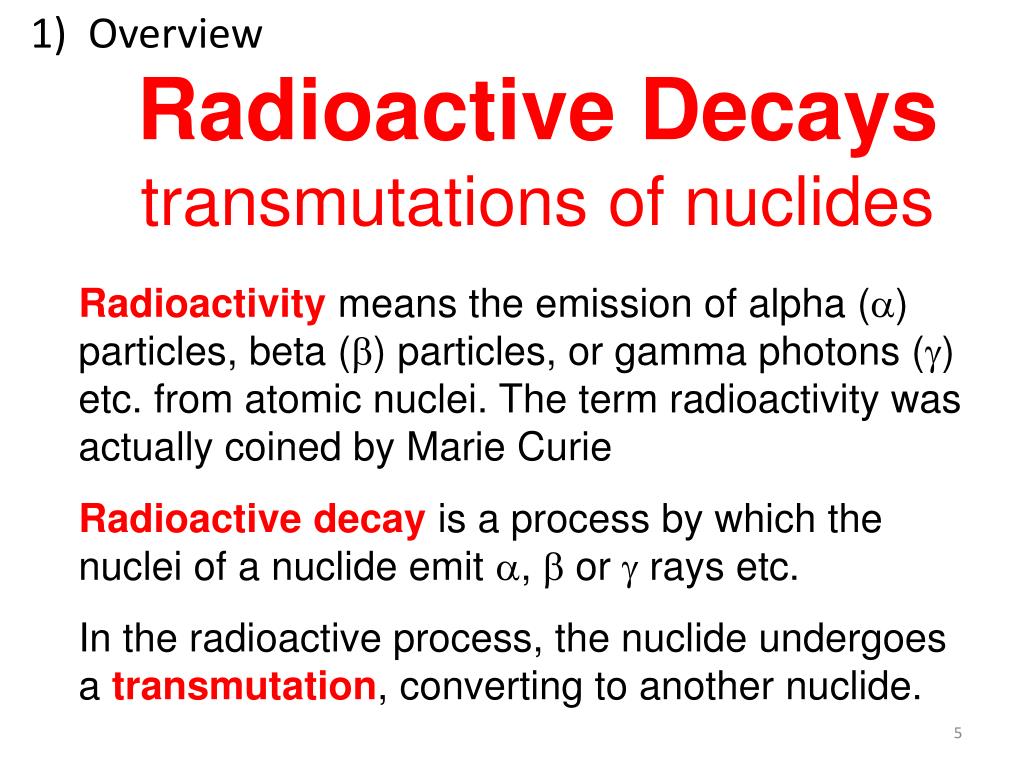 1) Overview

Radioactive Decays
transmutations of nuclides

Radioactivity means the emission of alpha ($\alpha$) particles, beta ($\beta$) particles, or gamma photons ($\gamma$) etc. from atomic nuclei. The term radioactivity was actually coined by Marie Curie

Radioactive decay is a process by which the nuclei of a nuclide emit $\alpha$, $\beta$ or $\gamma$ rays etc.

In the radioactive process, the nuclide undergoes a transmutation, converting to another nuclide.

5